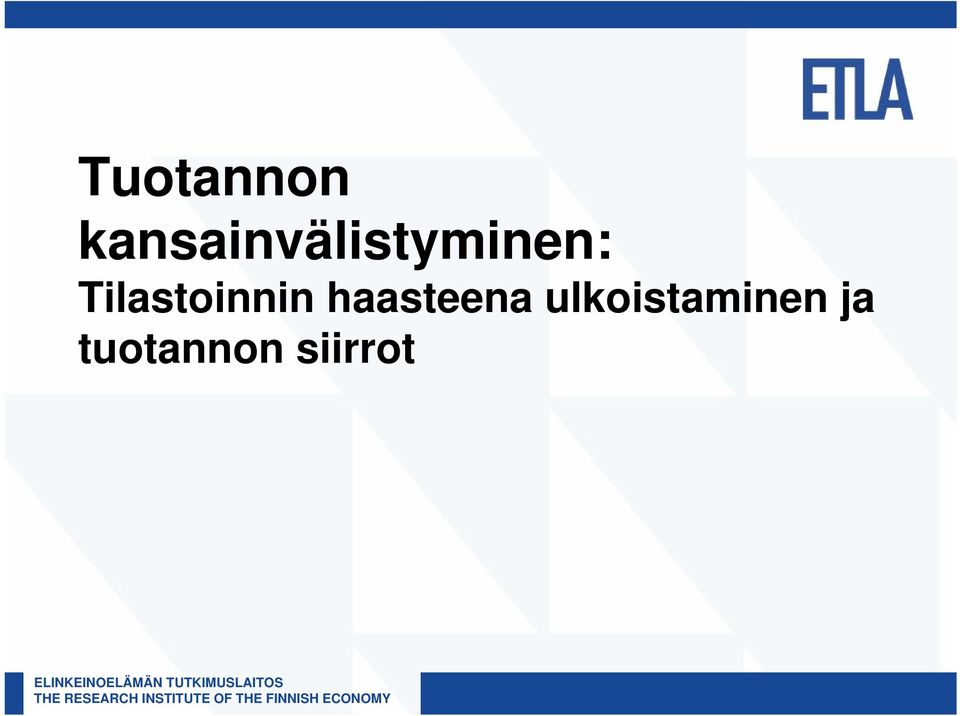 ETLA

Tuotannon kansainvälistyminen:
Tilastoinnin haasteena ulkoistaminen ja tuotannon siirrot

ELINKEINOELÄMÄN TUTKIMUSLAITOS
THE RESEARCH INSTITUTE OF THE FINNISH ECONOMY